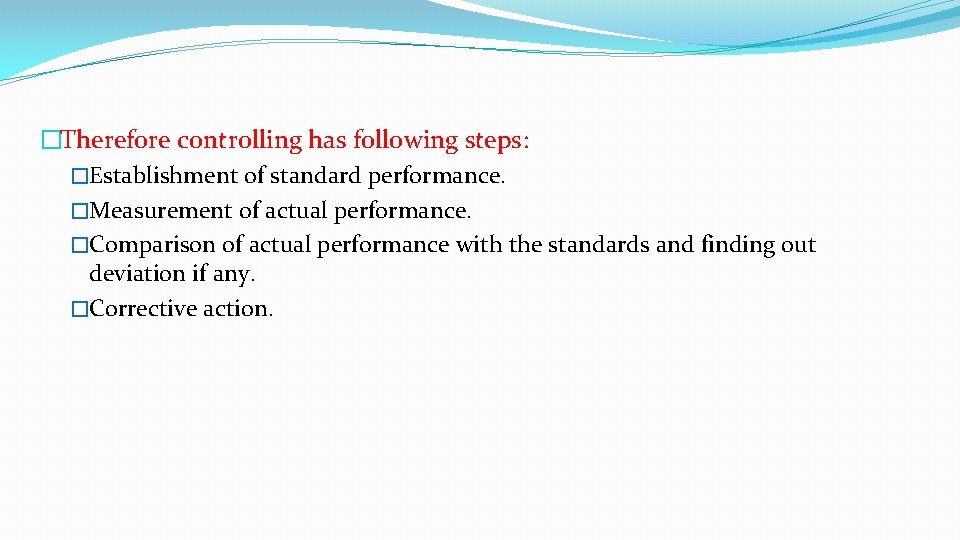 �Therefore controlling has following steps:

�Establishment of standard performance.

�Measurement of actual performance.

�Comparison of actual performance with the standards and finding out deviation if any.

�Corrective action.